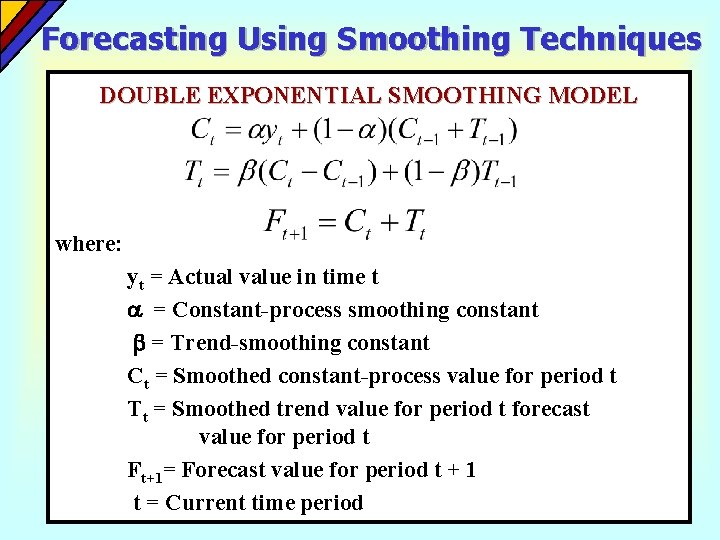 Forecasting Using Smoothing Techniques

DOUBLE EXPONENTIAL SMOOTHING MODEL

$C_t = \alpha y_t + (1-\alpha)(C_{t-1} + T_{t-1})$

$T_t = \beta(C_t - C_{t-1}) + (1-\beta)T_{t-1}$

$F_{t+1} = C_t + T_t$

where:

$y_t$ = Actual value in time t

$\alpha$ = Constant-process smoothing constant

$\beta$ = Trend-smoothing constant

$C_t$ = Smoothed constant-process value for period t

$T_t$ = Smoothed trend value for period t forecast value for period t

$F_{t+1}$= Forecast value for period t + 1

t = Current time period